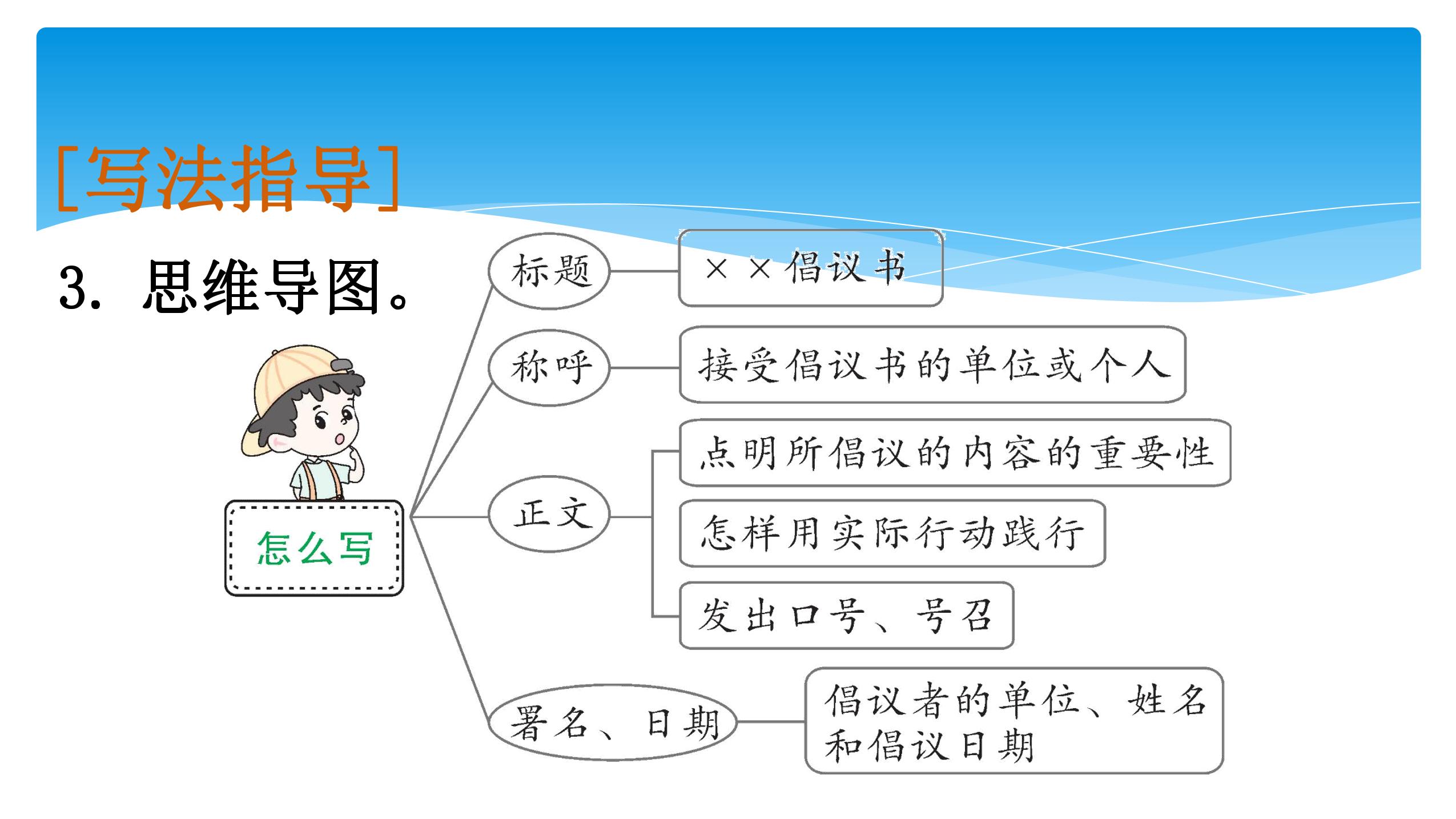 [写法指导]

3. 思维导图。

怎么写

标题

××倡议书

称呼

接受倡议书的单位或个人

正文

点明所倡议的内容的重要性

怎样用实际行动践行

发出口号、号召

署名、日期

倡议者的单位、姓名和倡议日期